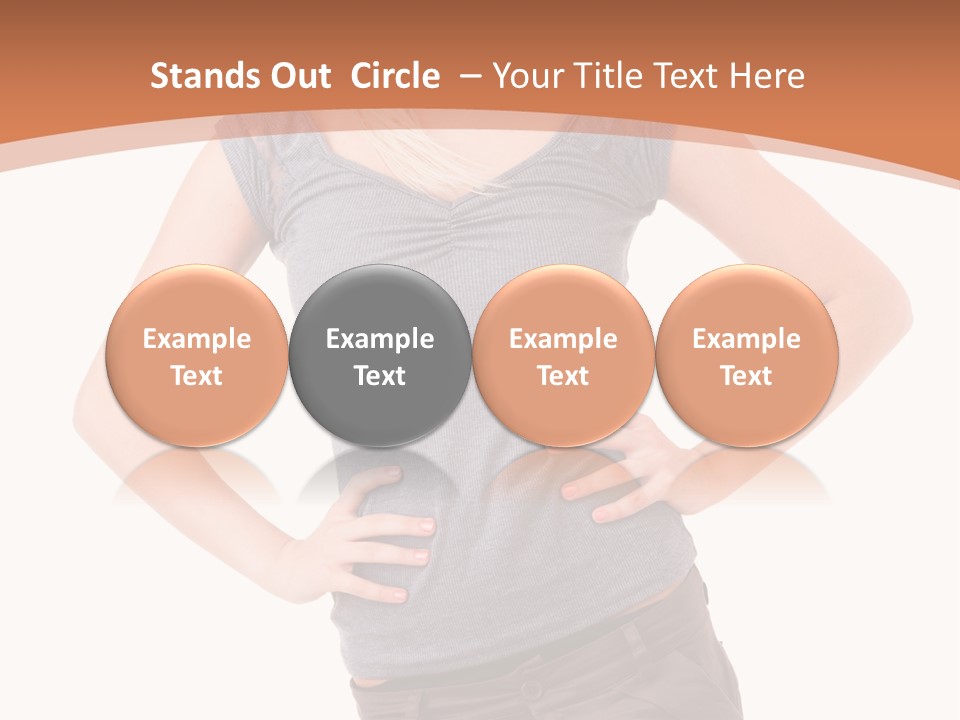 Stands Out Circle – Your Title Text Here

Example Text

Example Text

Example Text

Example Text